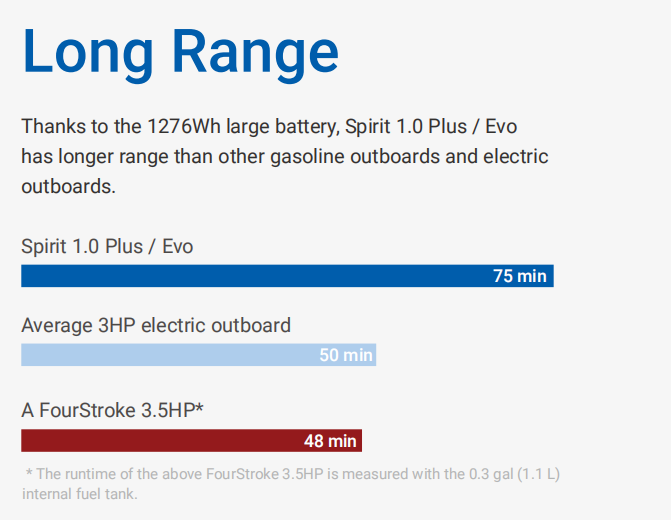 Long Range

Thanks to the 1276Wh large battery, Spirit 1.0 Plus / Evo has longer range than other gasoline outboards and electric outboards.

Spirit 1.0 Plus / Evo

75 min

Average 3HP electric outboard

50 min

A FourStroke 3.5HP*

48 min

* The runtime of the above FourStroke 3.5HP is measured with the 0.3 gal (1.1 L) internal fuel tank.